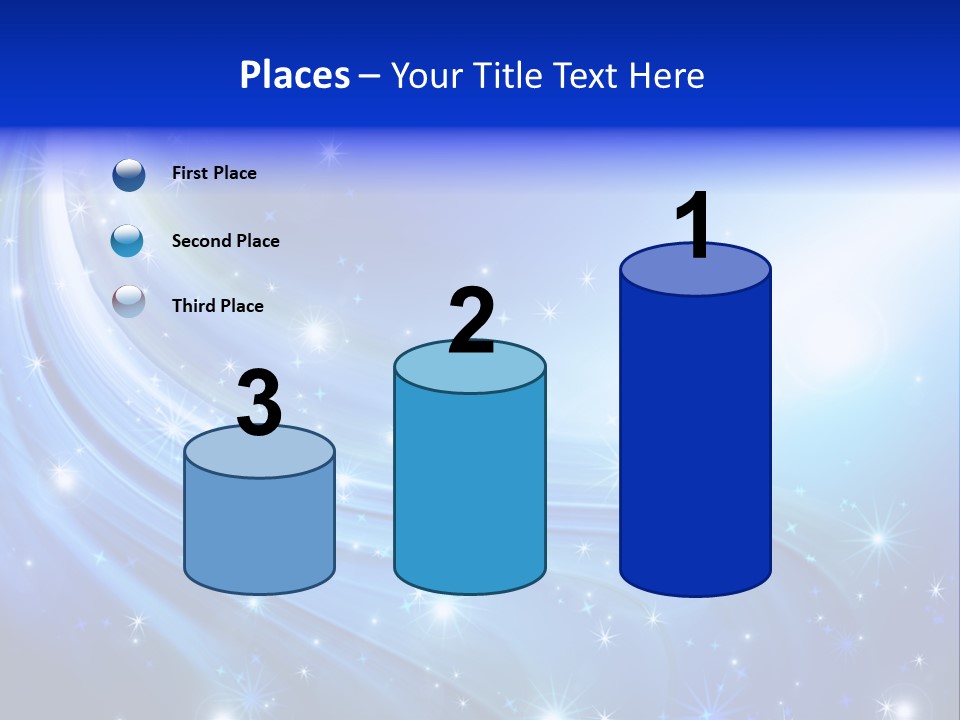 Places – Your Title Text Here

First Place

Second Place

Third Place

3

2

1